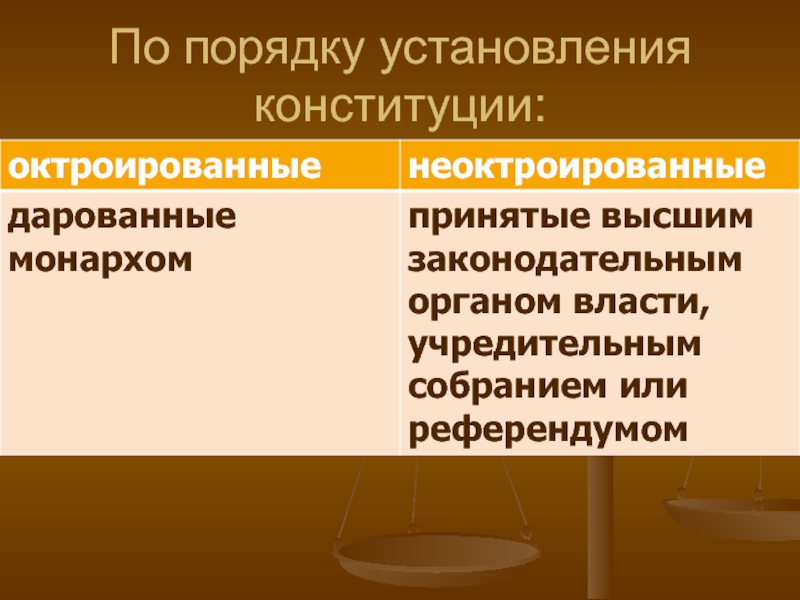 По порядку установления конституции:

| октроированные | неоктроированные |
|---|---|
| дарованные монархом | принятые высшим законодательным органом власти, учредительным собранием или референдумом |